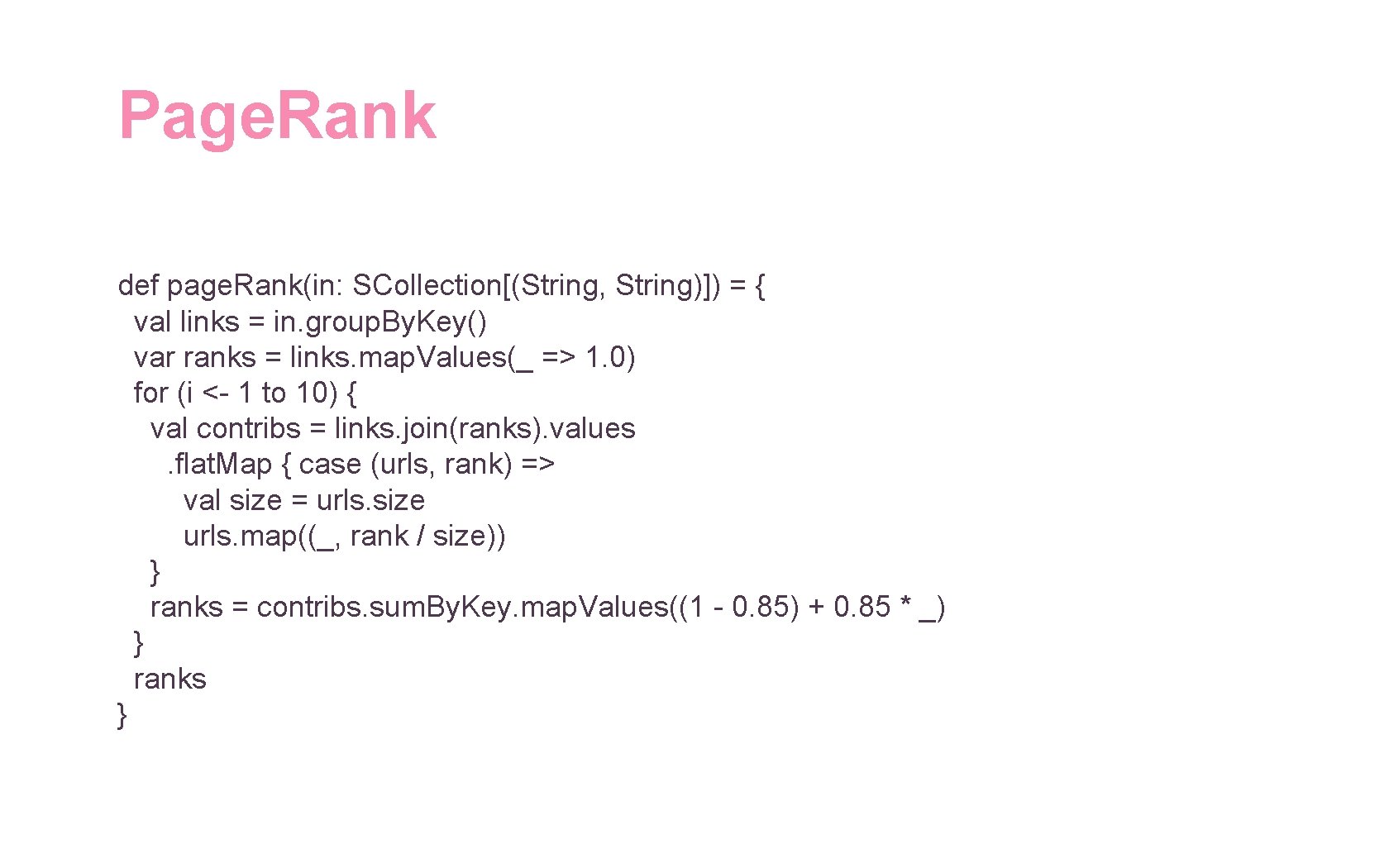 Page.Rank

def page.Rank(in: SCollection[(String, String)]) = {
  val links = in.group.By.Key()
  var ranks = links.map.Values(_ => 1.0)
  for (i <- 1 to 10) {
    val contribs = links.join(ranks).values
      .flat.Map { case (urls, rank) =>
        val size = urls.size
        urls.map((_, rank / size))
    }
    ranks = contribs.sum.By.Key.map.Values((1 - 0.85) + 0.85 * _)
  }
  ranks
}